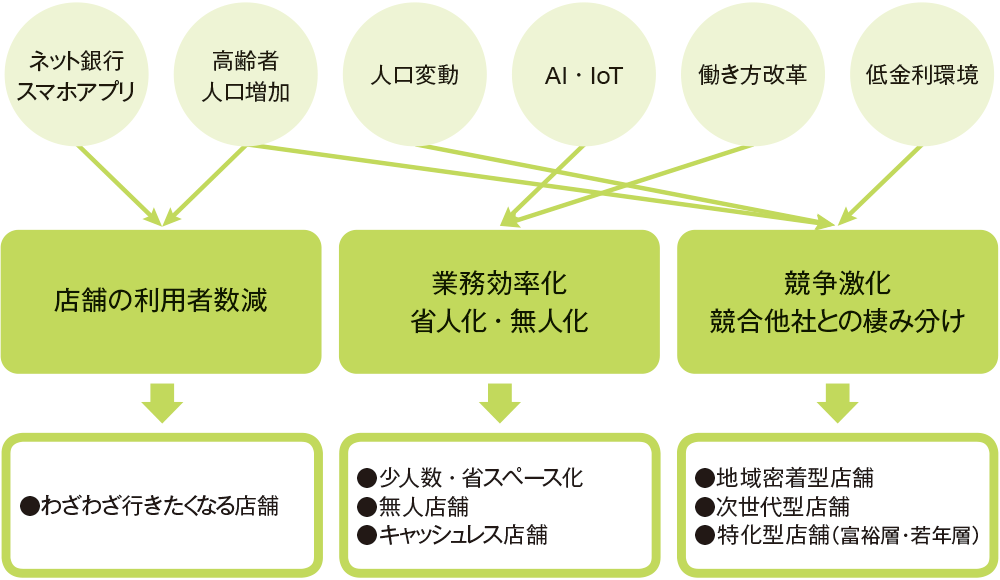 ネット銀行
スマホアプリ

高齢者
人口増加

人口変動

AI・IoT

働き方改革

低金利環境

店舗の利用者数減

業務効率化
省人化・無人化

競争激化
競合他社との棲み分け

●わざわざ行きたくなる店舗

●少人数・省スペース化
●無人店舗
●キャッシュレス店舗

●地域密着型店舗
●次世代型店舗
●特化型店舗（富裕層・若年層）